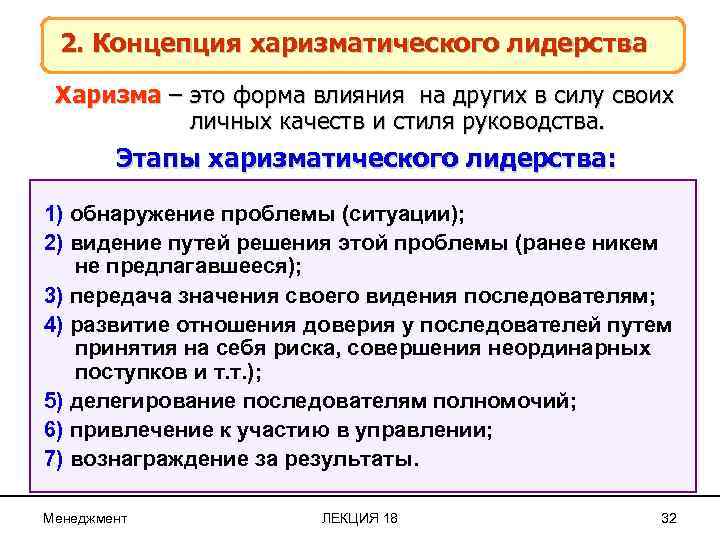 2. Концепция харизматического лидерства

Харизма – это форма влияния на других в силу своих личных качеств и стиля руководства.

Этапы харизматического лидерства:

1) обнаружение проблемы (ситуации);
2) видение путей решения этой проблемы (ранее никем не предлагавшееся);
3) передача значения своего видения последователям;
4) развитие отношения доверия у последователей путем принятия на себя риска, совершения неординарных поступков и т.т.);
5) делегирование последователям полномочий;
6) привлечение к участию в управлении;
7) вознаграждение за результаты.

Менеджмент

ЛЕКЦИЯ 18

32